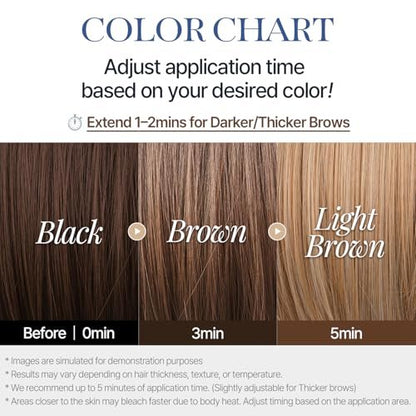 COLOR CHART

Adjust application time based on your desired color!

Extend 1–2mins for Darker/Thicker Brows

Black

Brown

Light Brown

Before | 0min

3min

5min

* Images are simulated for demonstration purposes
* Results may vary depending on hair thickness, texture, or temperature.
* We recommend up to 5 minutes of application time. (Slightly adjustable for Thicker brows)
* Areas closer to the skin may bleach faster due to body heat. Adjust timing based on the application area.